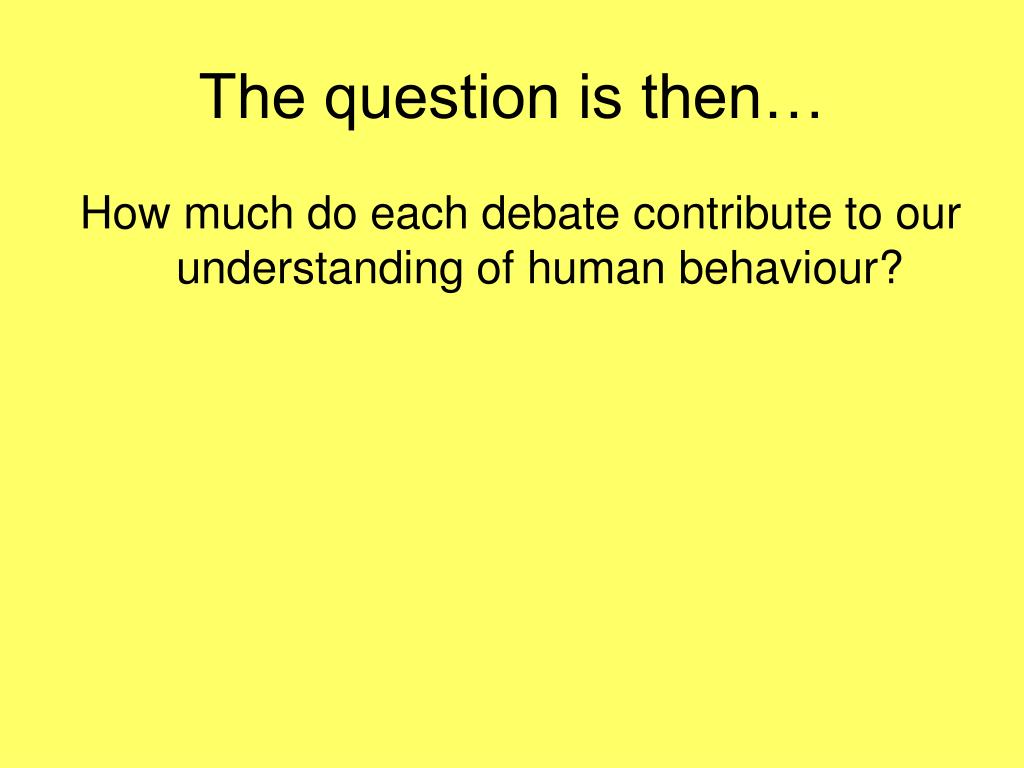 The question is then…

How much do each debate contribute to our understanding of human behaviour?